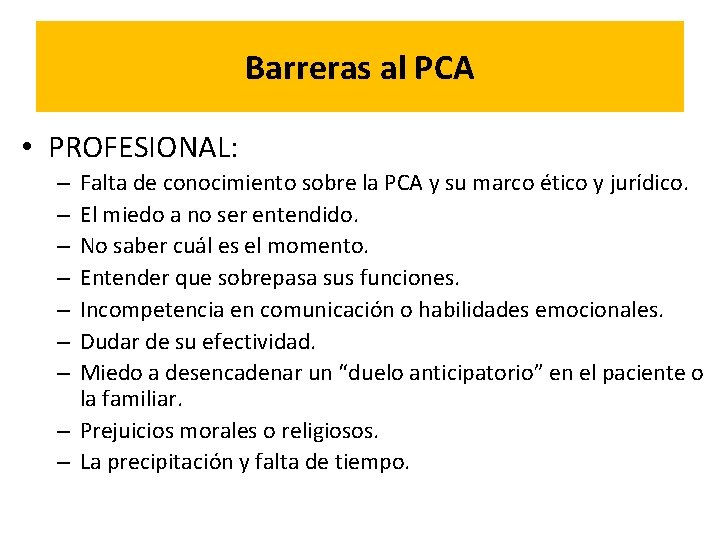 Barreras al PCA

• PROFESIONAL:
– Falta de conocimiento sobre la PCA y su marco ético y jurídico.
– El miedo a no ser entendido.
– No saber cuál es el momento.
– Entender que sobrepasa sus funciones.
– Incompetencia en comunicación o habilidades emocionales.
– Dudar de su efectividad.
– Miedo a desencadenar un “duelo anticipatorio” en el paciente o la familiar.
– Prejuicios morales o religiosos.
– La precipitación y falta de tiempo.